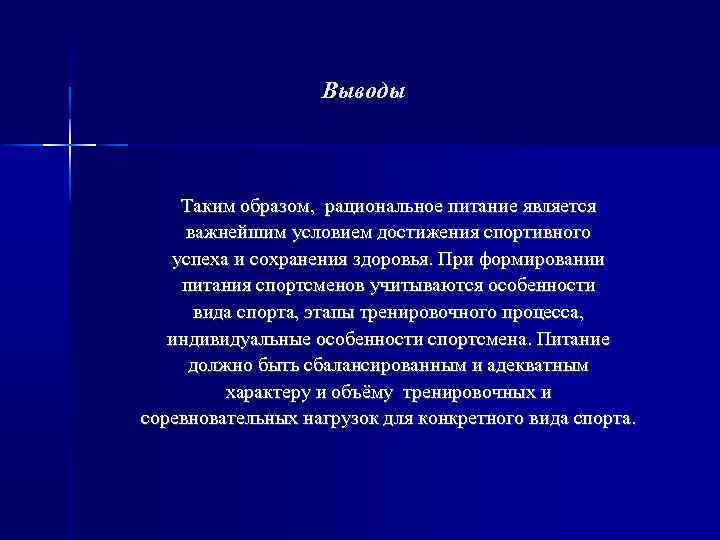 Выводы

Таким образом, рациональное питание является важнейшим условием достижения спортивного успеха и сохранения здоровья. При формировании питания спортсменов учитываются особенности вида спорта, этапы тренировочного процесса, индивидуальные особенности спортсмена. Питание должно быть сбалансированным и адекватным характеру и объёму тренировочных и соревновательных нагрузок для конкретного вида спорта.